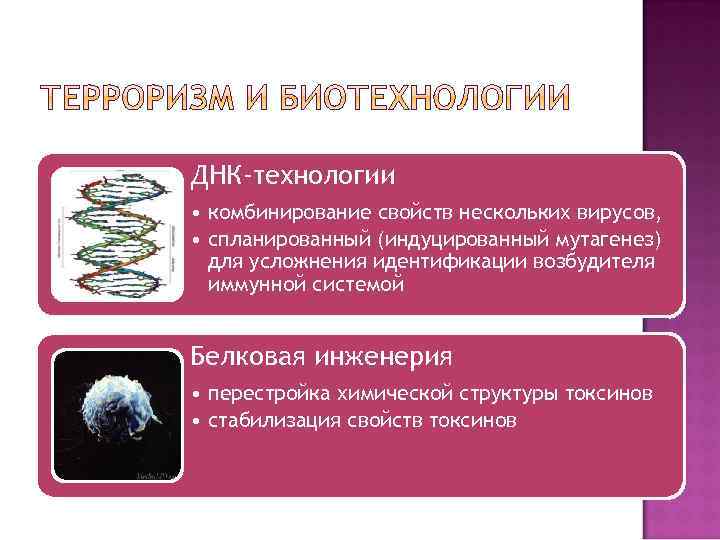 ТЕРРОРИЗМ И БИОТЕХНОЛОГИИ

ДНК-технологии

• комбинирование свойств нескольких вирусов,
• спланированный (индуцированный мутагенез) для усложнения идентификации возбудителя иммунной системой

Белковая инженерия

• перестройка химической структуры токсинов
• стабилизация свойств токсинов